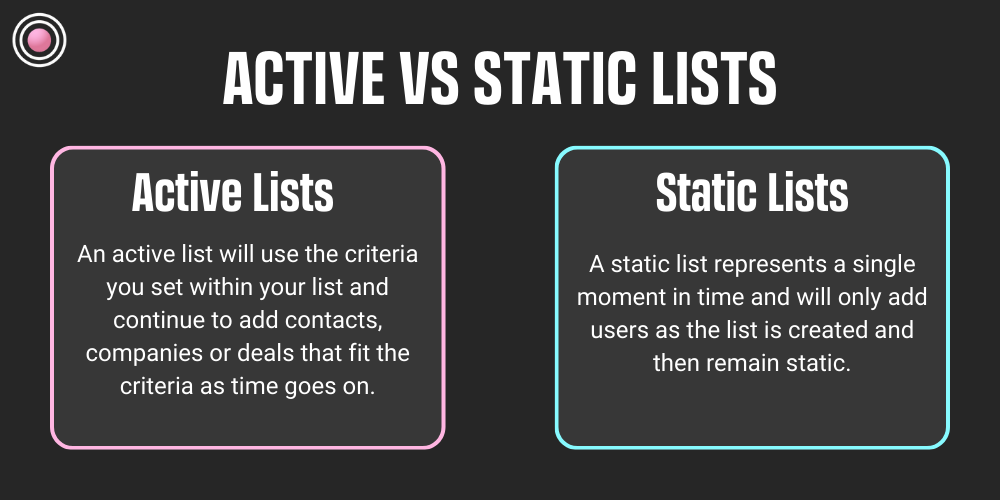 ACTIVE VS STATIC LISTS

Active Lists

An active list will use the criteria you set within your list and continue to add contacts, companies or deals that fit the criteria as time goes on.

Static Lists

A static list represents a single moment in time and will only add users as the list is created and then remain static.